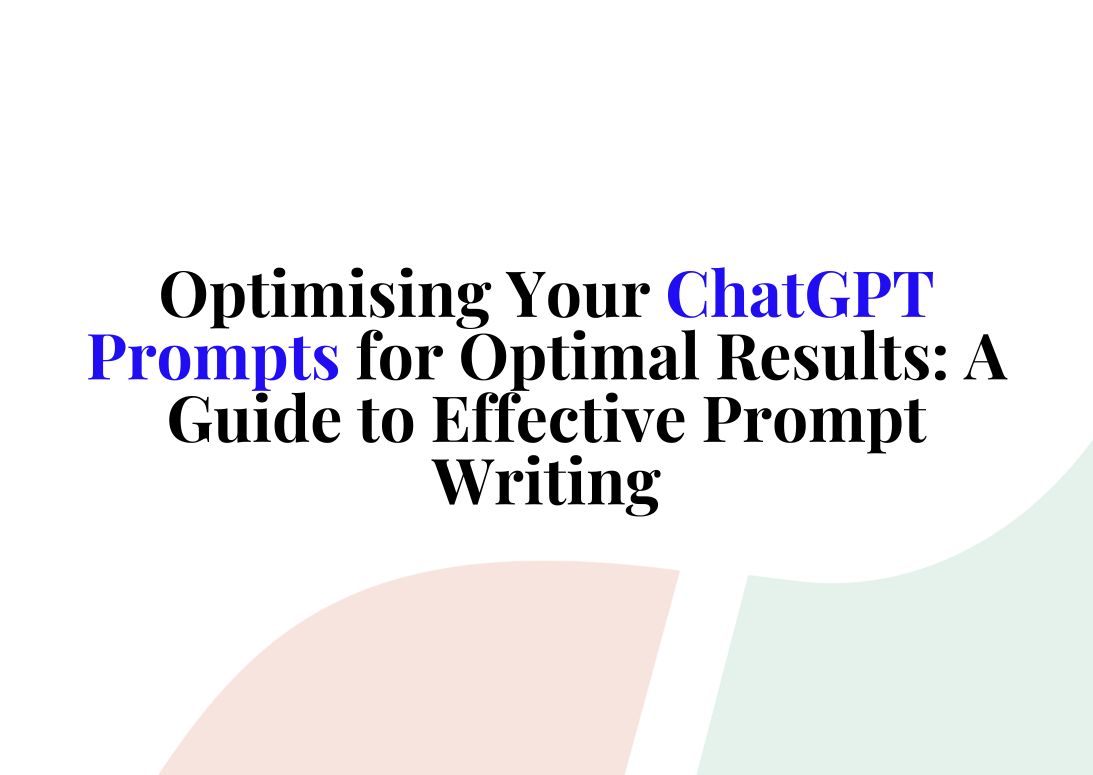 Optimising Your ChatGPT Prompts for Optimal Results: A Guide to Effective Prompt Writing